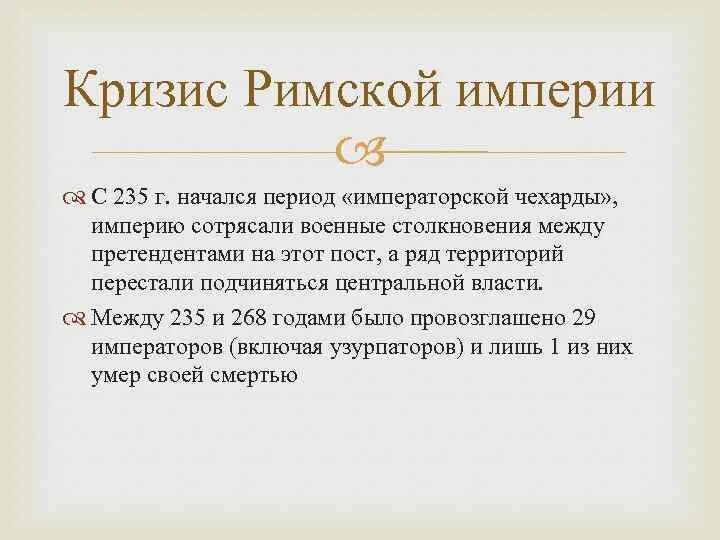 Кризис Римской империи

С 235 г. начался период «императорской чехарды», империю сотрясали военные столкновения между претендентами на этот пост, а ряд территорий перестали подчиняться центральной власти.

Между 235 и 268 годами было провозглашено 29 императоров (включая узурпаторов) и лишь 1 из них умер своей смертью